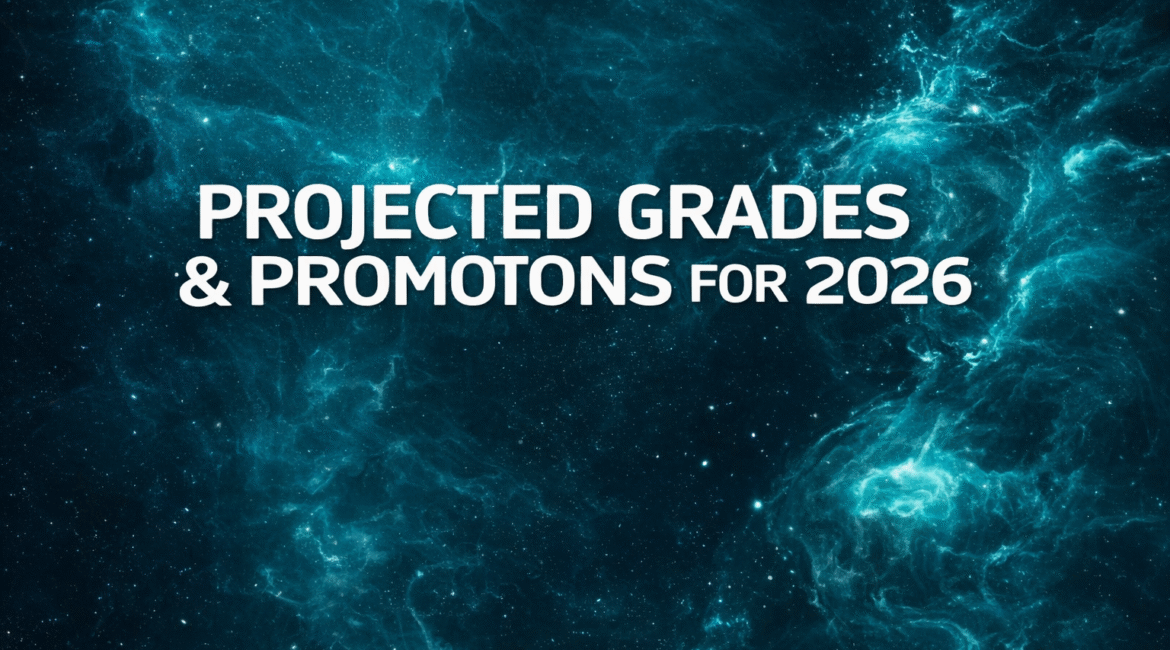 PROJECTED GRADES
& PROMOTONS FOR 2026